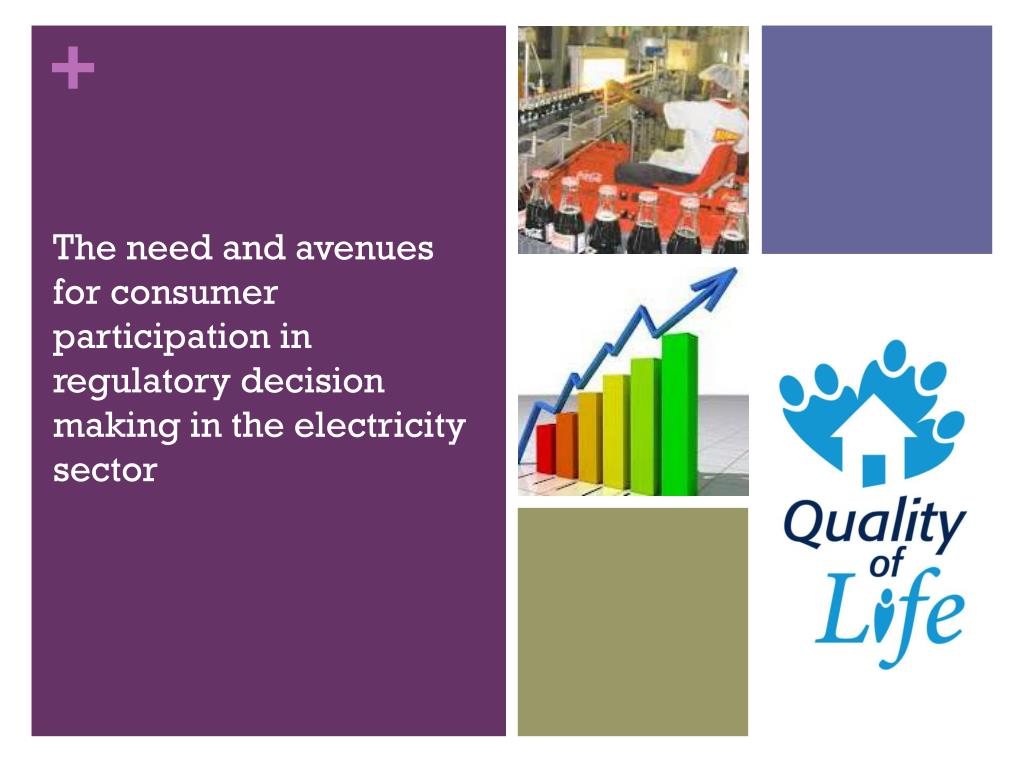 +

The need and avenues for consumer participation in regulatory decision making in the electricity sector

Quality of Life